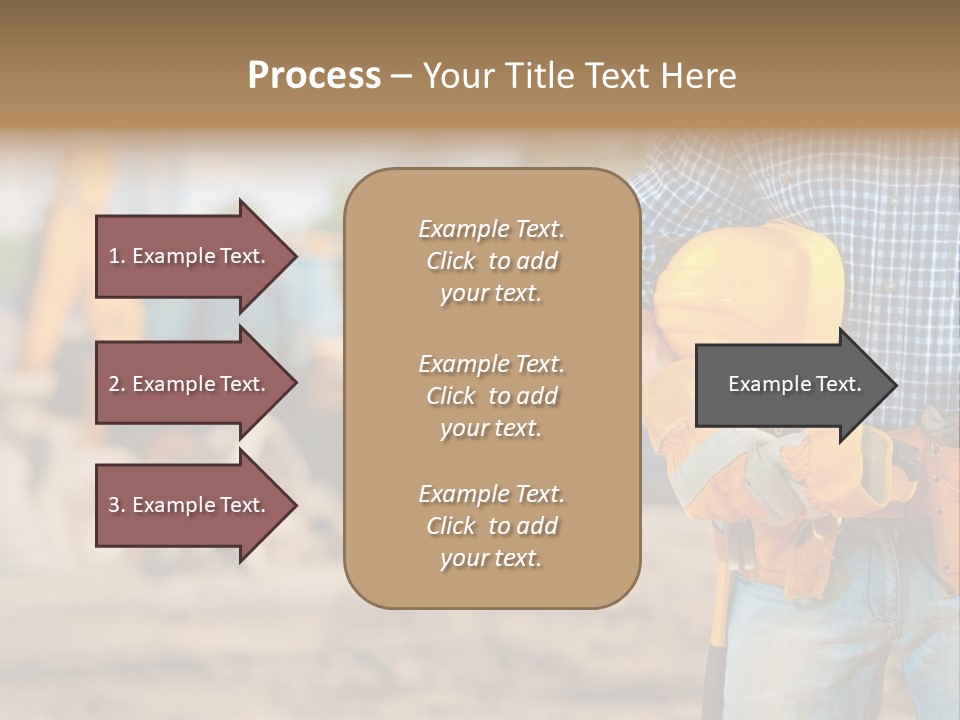 Process – Your Title Text Here

1. Example Text.

2. Example Text.

3. Example Text.

Example Text. Click to add your text.

Example Text. Click to add your text.

Example Text. Click to add your text.

Example Text.